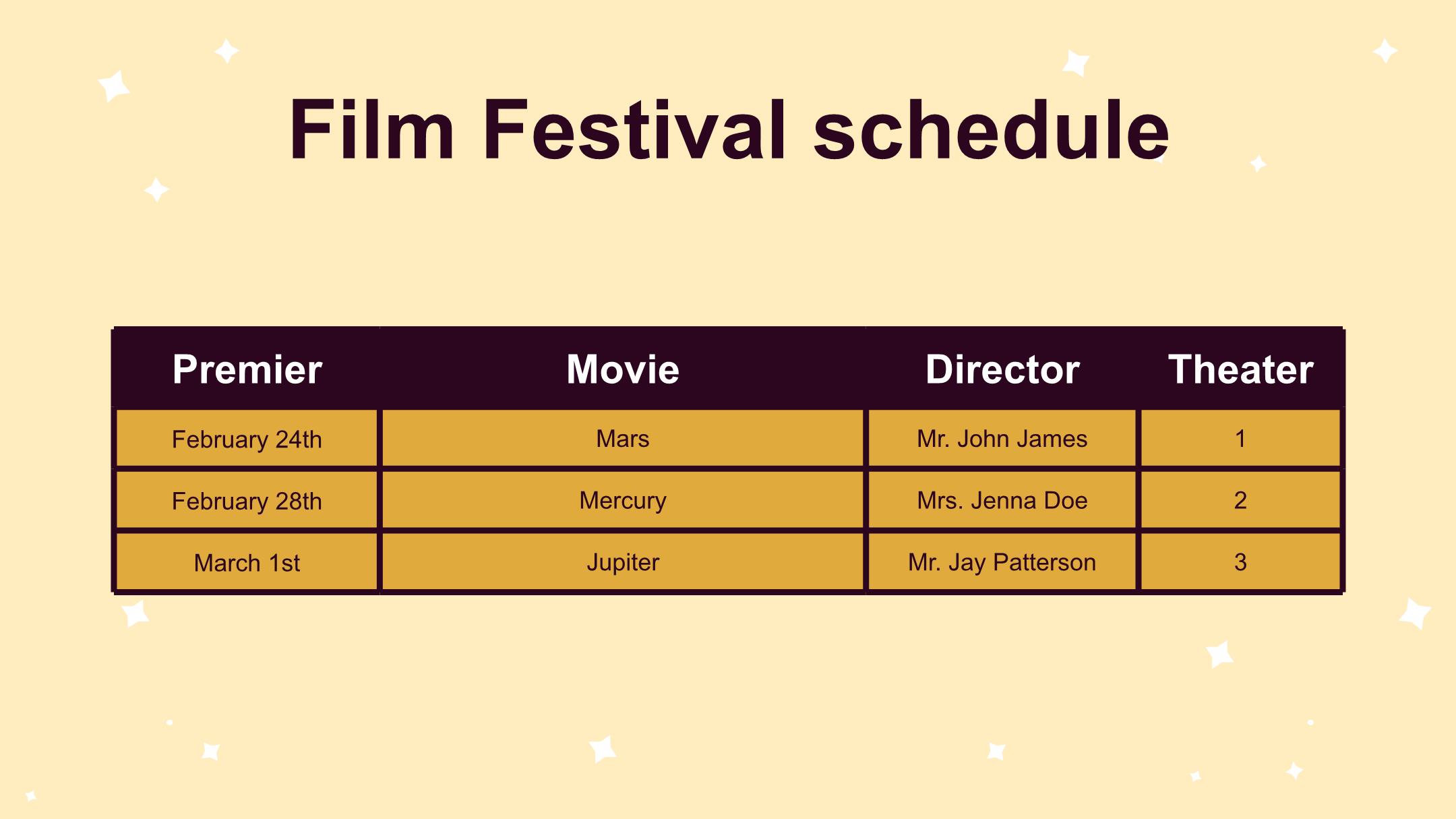 Film Festival schedule

| Premier | Movie | Director | Theater |
|---|---|---|---|
| February 24th | Mars | Mr. John James | 1 |
| February 28th | Mercury | Mrs. Jenna Doe | 2 |
| March 1st | Jupiter | Mr. Jay Patterson | 3 |